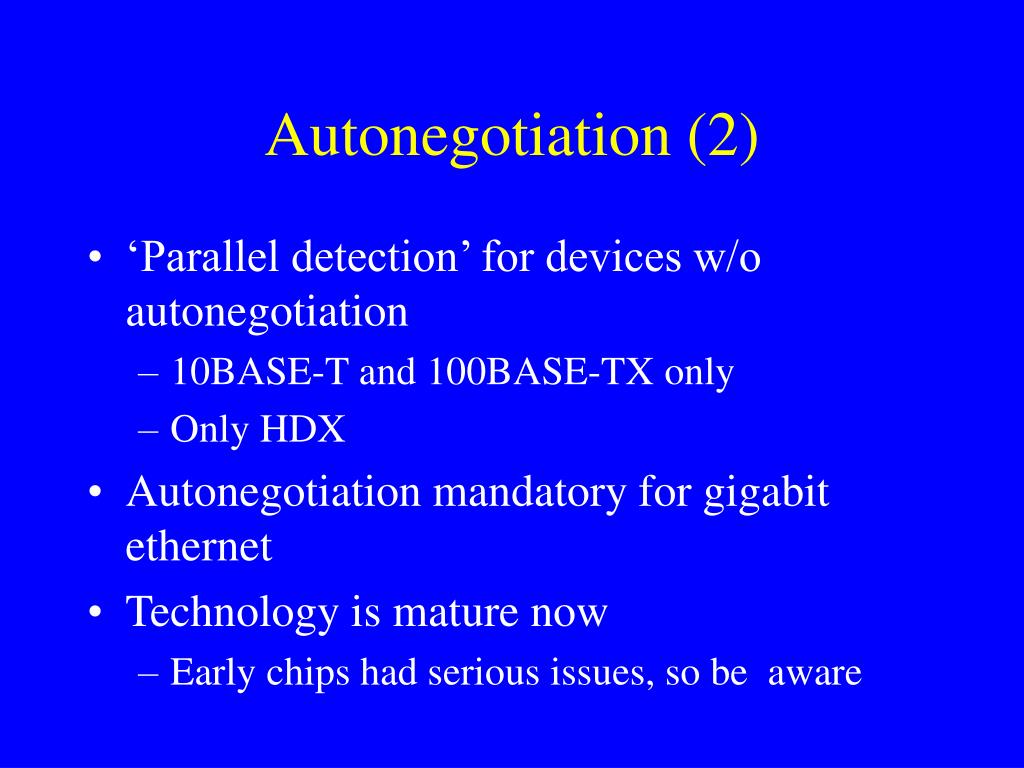 Autonegotiation (2)

• ‘Parallel detection’ for devices w/o autonegotiation
– 10BASE-T and 100BASE-TX only
– Only HDX
• Autonegotiation mandatory for gigabit ethernet
• Technology is mature now
– Early chips had serious issues, so be aware